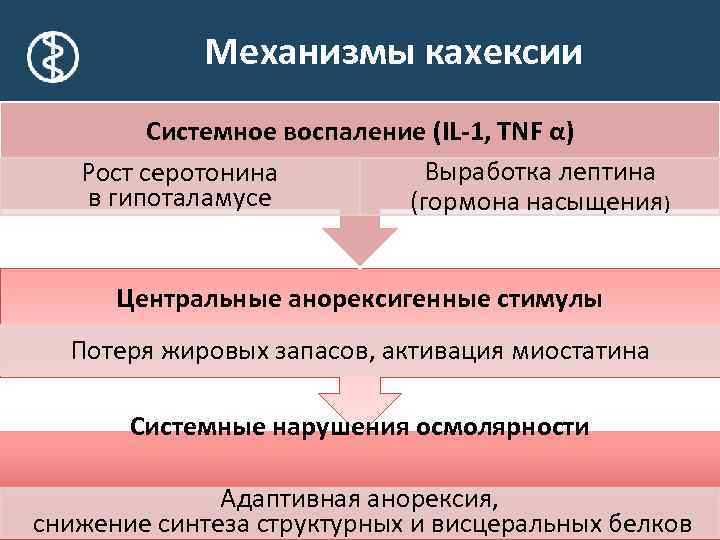 Механизмы кахексии

Системное воспаление (IL-1, TNF α)

Рост серотонина в гипоталамусе

Выработка лептина (гормона насыщения)

Центральные анорексигенные стимулы

Потеря жировых запасов, активация миостатина

Системные нарушения осмолярности

Адаптивная анорексия, снижение синтеза структурных и висцеральных белков